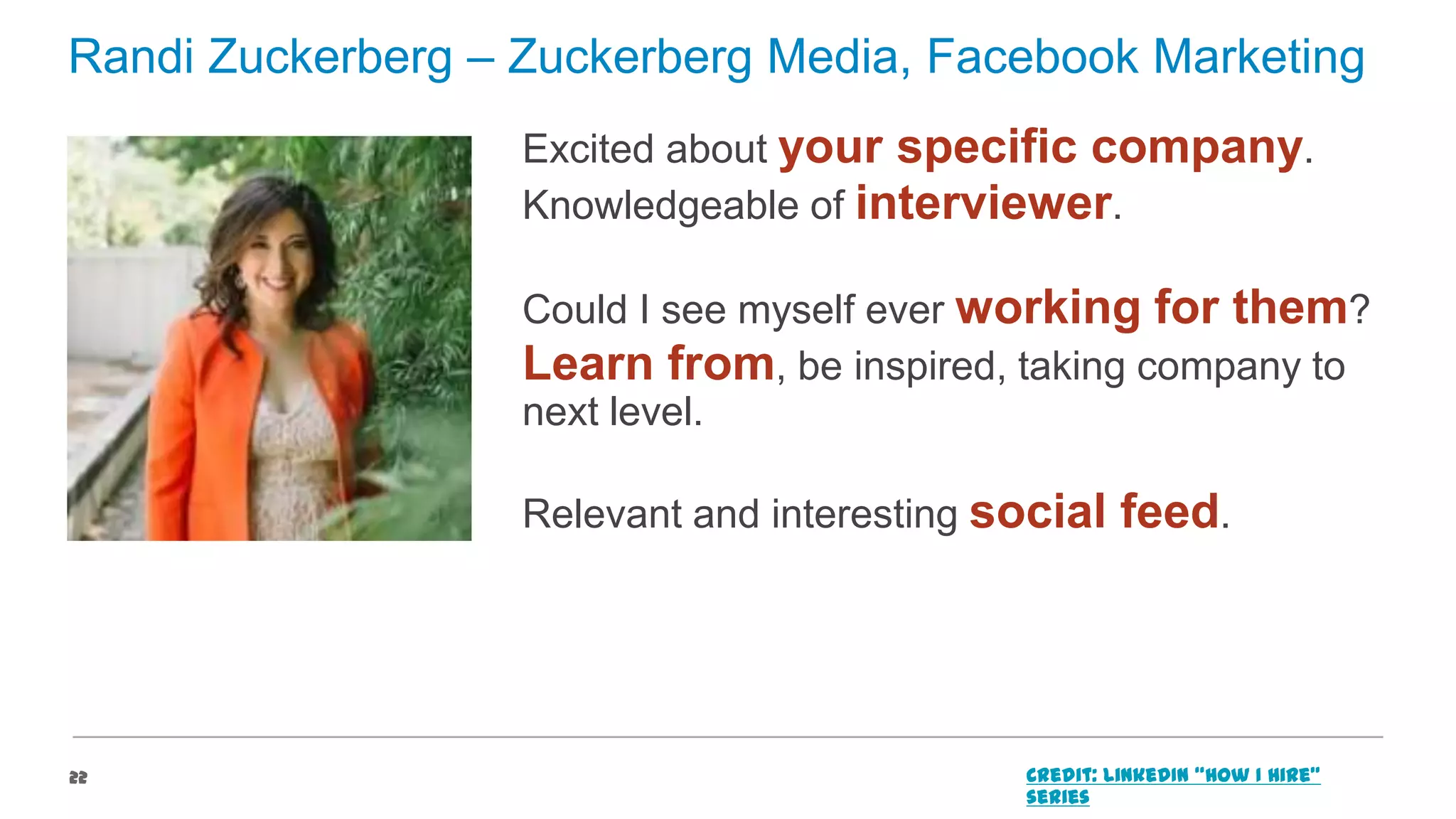 Randi Zuckerberg – Zuckerberg Media, Facebook Marketing

Excited about your specific company.
Knowledgeable of interviewer.

Could I see myself ever working for them?
Learn from, be inspired, taking company to next level.

Relevant and interesting social feed.

22

CREDIT: LINKEDIN "HOW I HIRE" SERIES